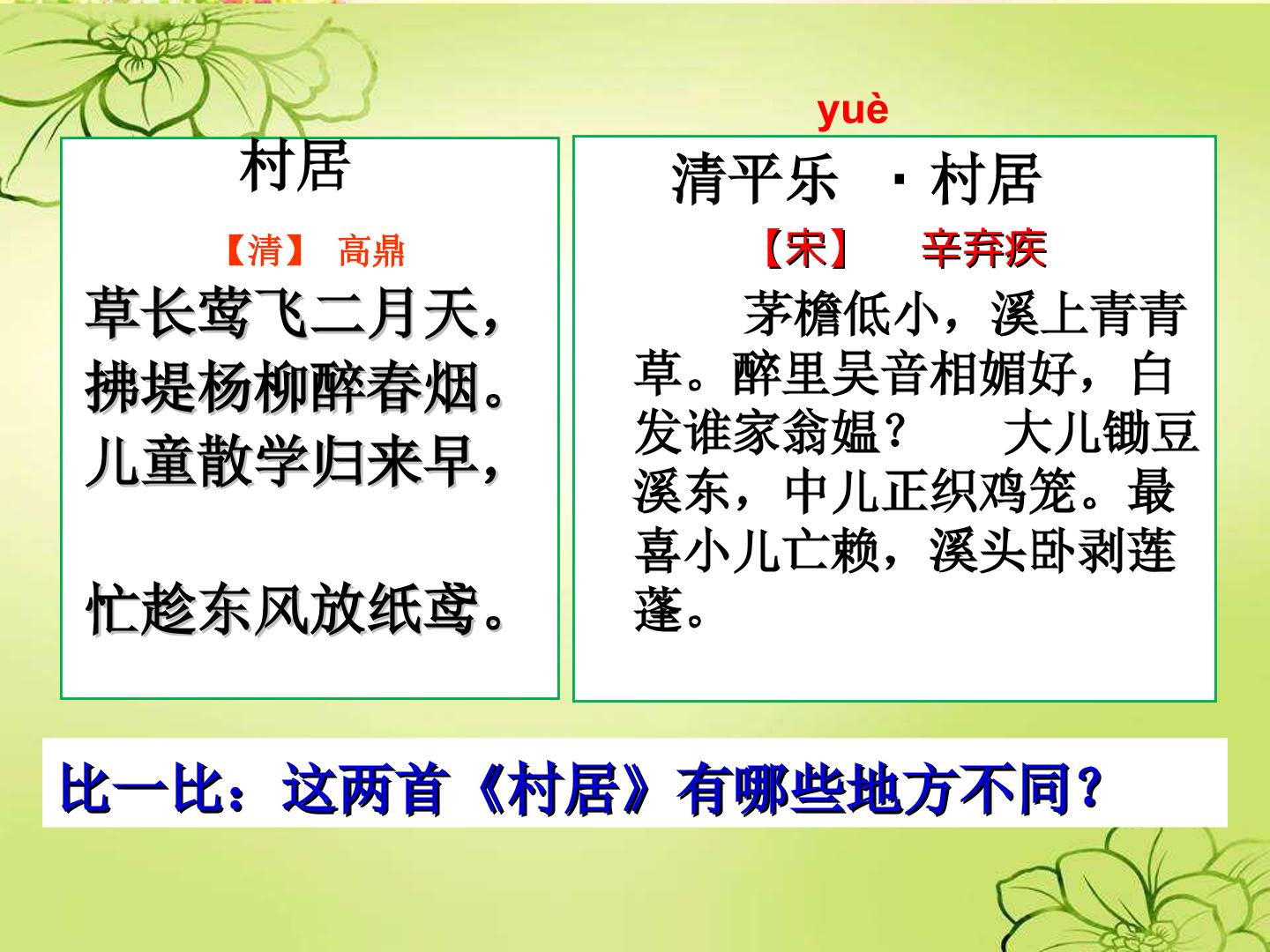 村居

【清】 高鼎

草长莺飞二月天，
拂堤杨柳醉春烟。
儿童散学归来早，

忙趁东风放纸鸢。

yuè

清平乐 ·村居

【宋】 辛弃疾

茅檐低小，溪上青青草。醉里吴音相媚好，白发谁家翁媪？ 大儿锄豆溪东，中儿正织鸡笼。最喜小儿亡赖，溪头卧剥莲蓬。

比一比：这两首《村居》有哪些地方不同？